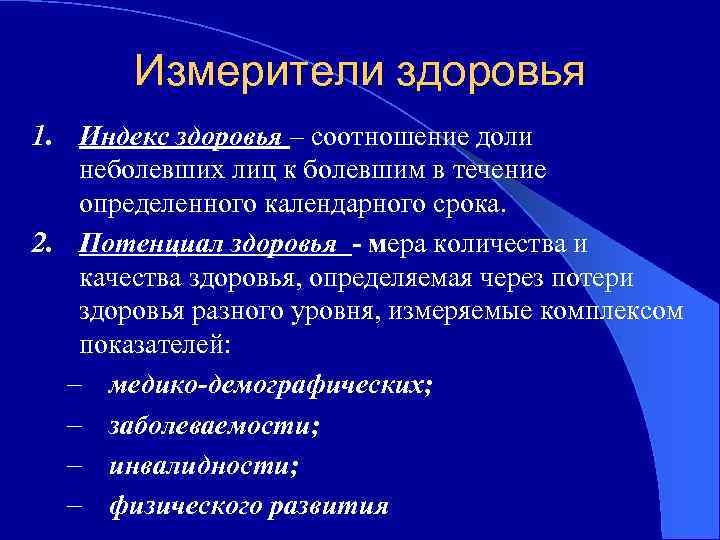 Измерители здоровья

1. Индекс здоровья – соотношение доли неболевших лиц к болевшим в течение определенного календарного срока.

2. Потенциал здоровья - мера количества и качества здоровья, определяемая через потери здоровья разного уровня, измеряемые комплексом показателей:

– медико-демографических;

– заболеваемости;

– инвалидности;

– физического развития